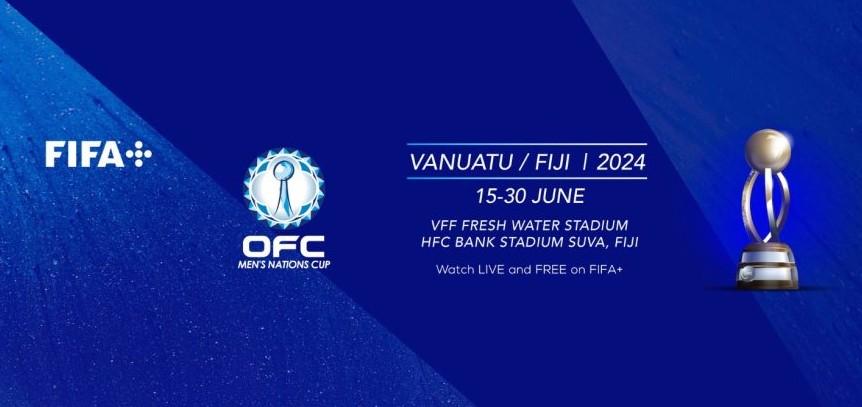 FIFA+

OFC
MEN'S NATIONS CUP

VANUATU / FIJI | 2024

15-30 JUNE

VFF FRESH WATER STADIUM
HFC BANK STADIUM SUVA, FIJI

Watch LIVE and FREE on FIFA+